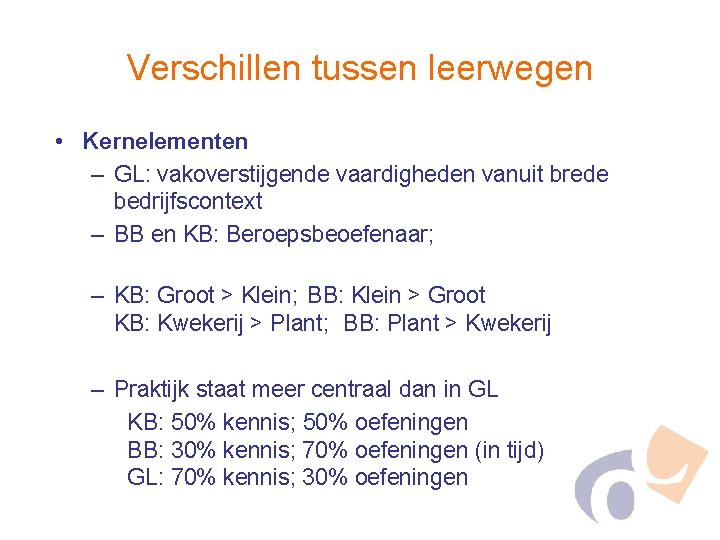 Verschillen tussen leerwegen

• Kernelementen
– GL: vakoverstijgende vaardigheden vanuit brede bedrijfscontext
– BB en KB: Beroepsbeoefenaar;

– KB: Groot > Klein; BB: Klein > Groot
KB: Kwekerij > Plant; BB: Plant > Kwekerij

– Praktijk staat meer centraal dan in GL
KB: 50% kennis; 50% oefeningen
BB: 30% kennis; 70% oefeningen (in tijd)
GL: 70% kennis; 30% oefeningen